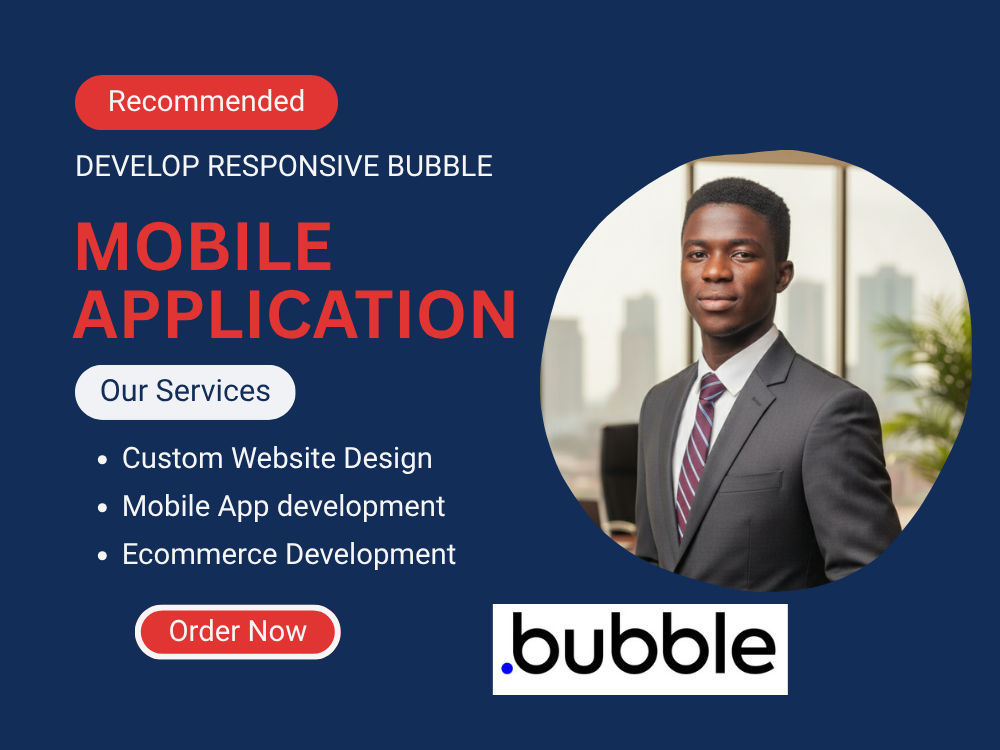 Recommended

DEVELOP RESPONSIVE BUBBLE

MOBILE APPLICATION

Our Services

• Custom Website Design
• Mobile App development
• Ecommerce Development

Order Now

.bubble